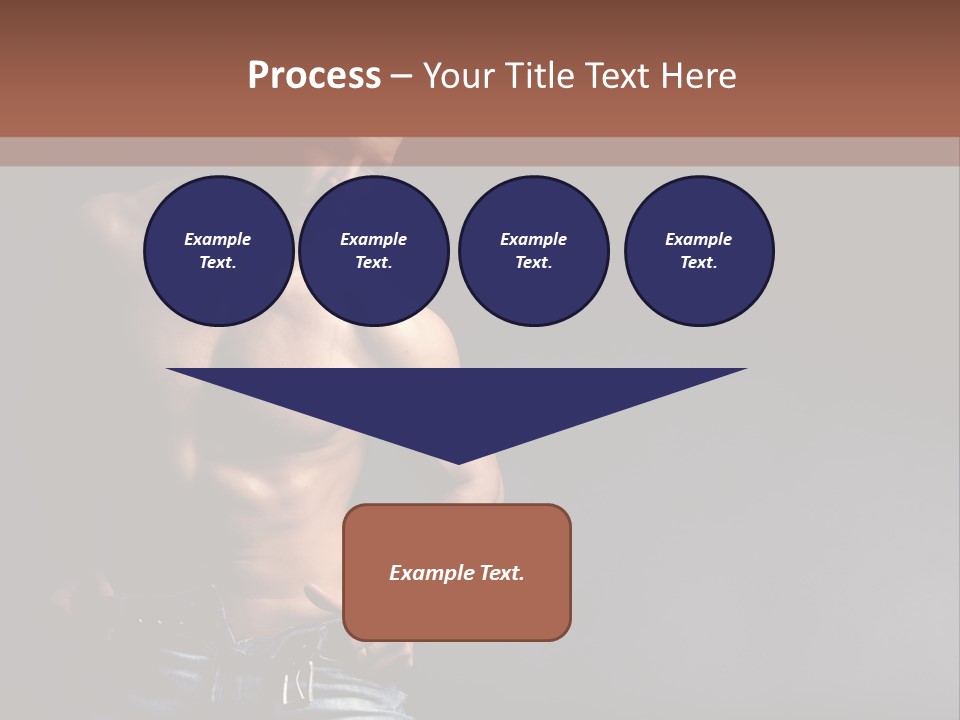 Process – Your Title Text Here

Example Text.

Example Text.

Example Text.

Example Text.

Example Text.